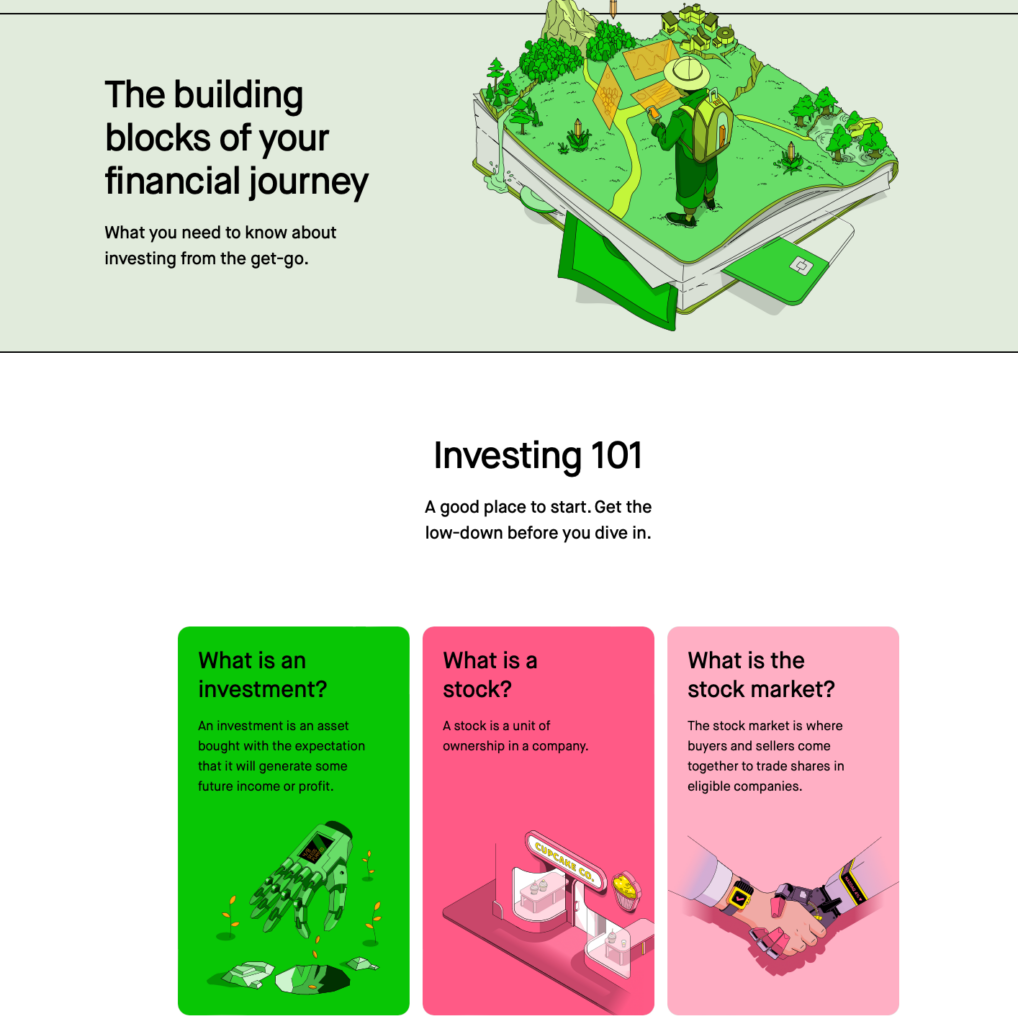 The building blocks of your financial journey

What you need to know about investing from the get-go.

Investing 101

A good place to start. Get the low-down before you dive in.

What is an investment?

An investment is an asset bought with the expectation that it will generate some future income or profit.

What is a stock?

A stock is a unit of ownership in a company.

CUPCAKE CO.

What is the stock market?

The stock market is where buyers and sellers come together to trade shares in eligible companies.